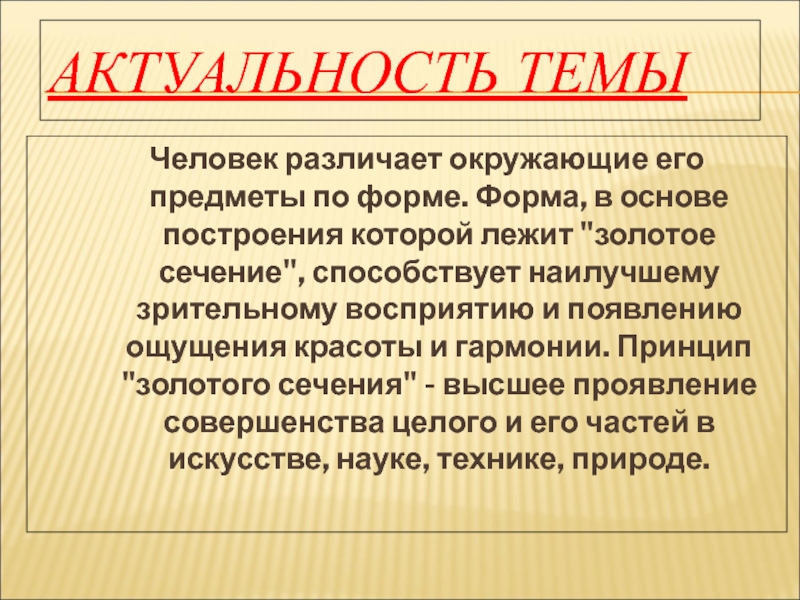 АКТУАЛЬНОСТЬ ТЕМЫ

Человек различает окружающие его предметы по форме. Форма, в основе построения которой лежит "золотое сечение", способствует наилучшему зрительному восприятию и появлению ощущения красоты и гармонии. Принцип "золотого сечения" - высшее проявление совершенства целого и его частей в искусстве, науке, технике, природе.